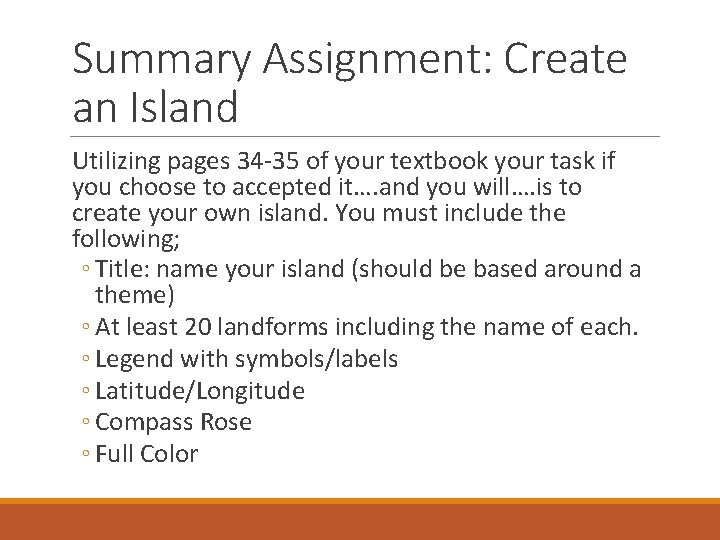 Summary Assignment: Create an Island

Utilizing pages 34-35 of your textbook your task if you choose to accepted it….and you will….is to create your own island. You must include the following;

◦ Title: name your island (should be based around a theme)
◦ At least 20 landforms including the name of each.
◦ Legend with symbols/labels
◦ Latitude/Longitude
◦ Compass Rose
◦ Full Color